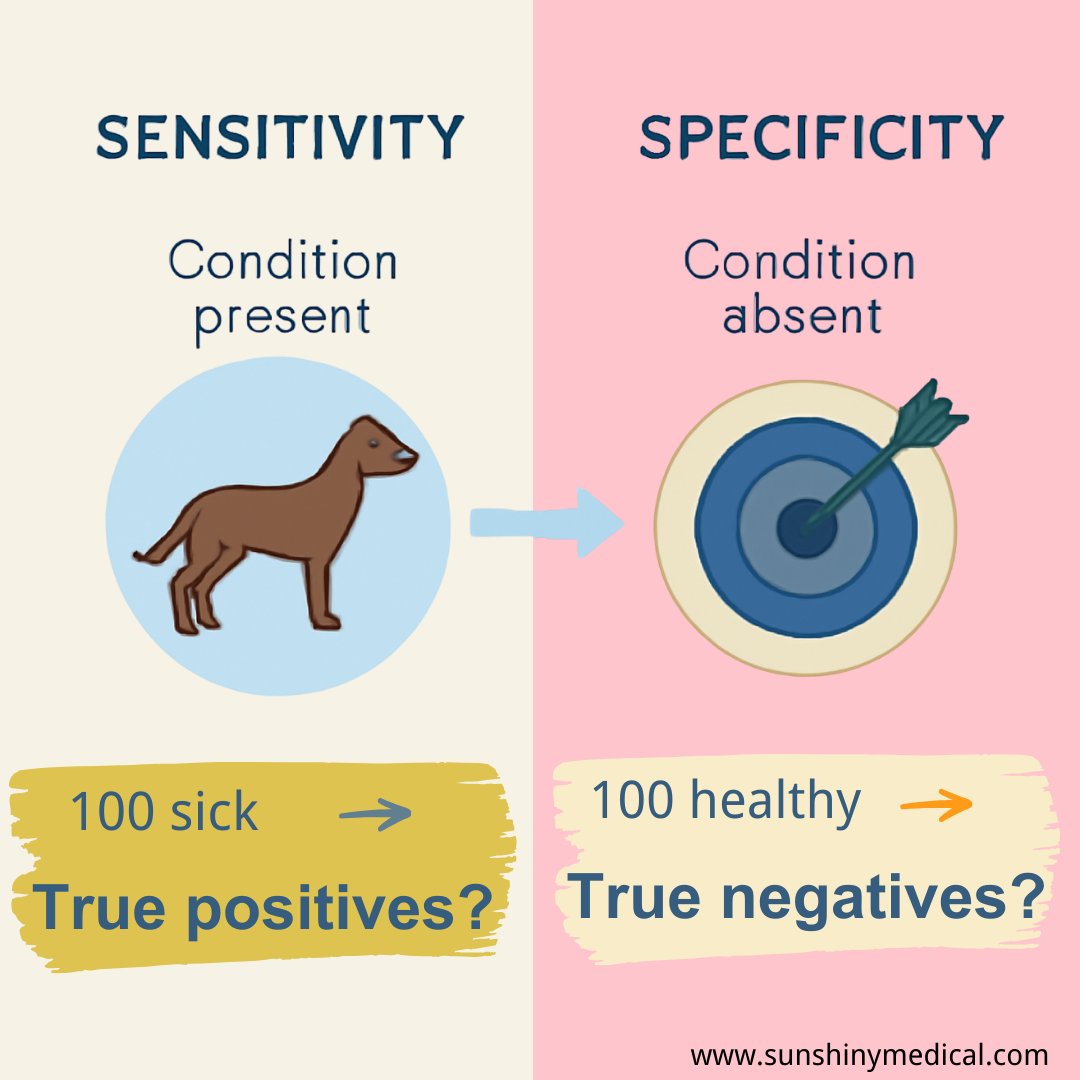 SENSITIVITY

Condition present

100 sick →

True positives?

SPECIFICITY

Condition absent

100 healthy →

True negatives?

www.sunshinymedical.com